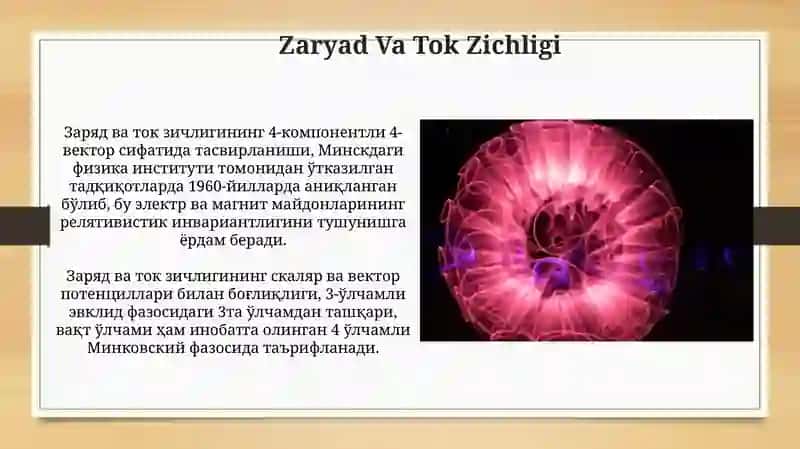 Zaryad Va Tok Zichligi

Заряд ва ток зичлигининг 4-компонентли 4-вектор сифатида тасвирланиши, Минскдаги физика институти томонидан ўтказилган тадқиқотларда 1960-йилларда аниқланган бўлиб, бу электр ва магнит майдонларининг релятивистик инвариантлигини тушунишга ёрдам беради.

Заряд ва ток зичлигининг скаляр ва вектор потенциллари билан боғлиқлиги, 3-ўлчамли эвклид фазосидаги 3та ўлчамдан ташқари, вақт ўлчами ҳам инобатга олинган 4 ўлчамли Минковский фазосида таърифланади.